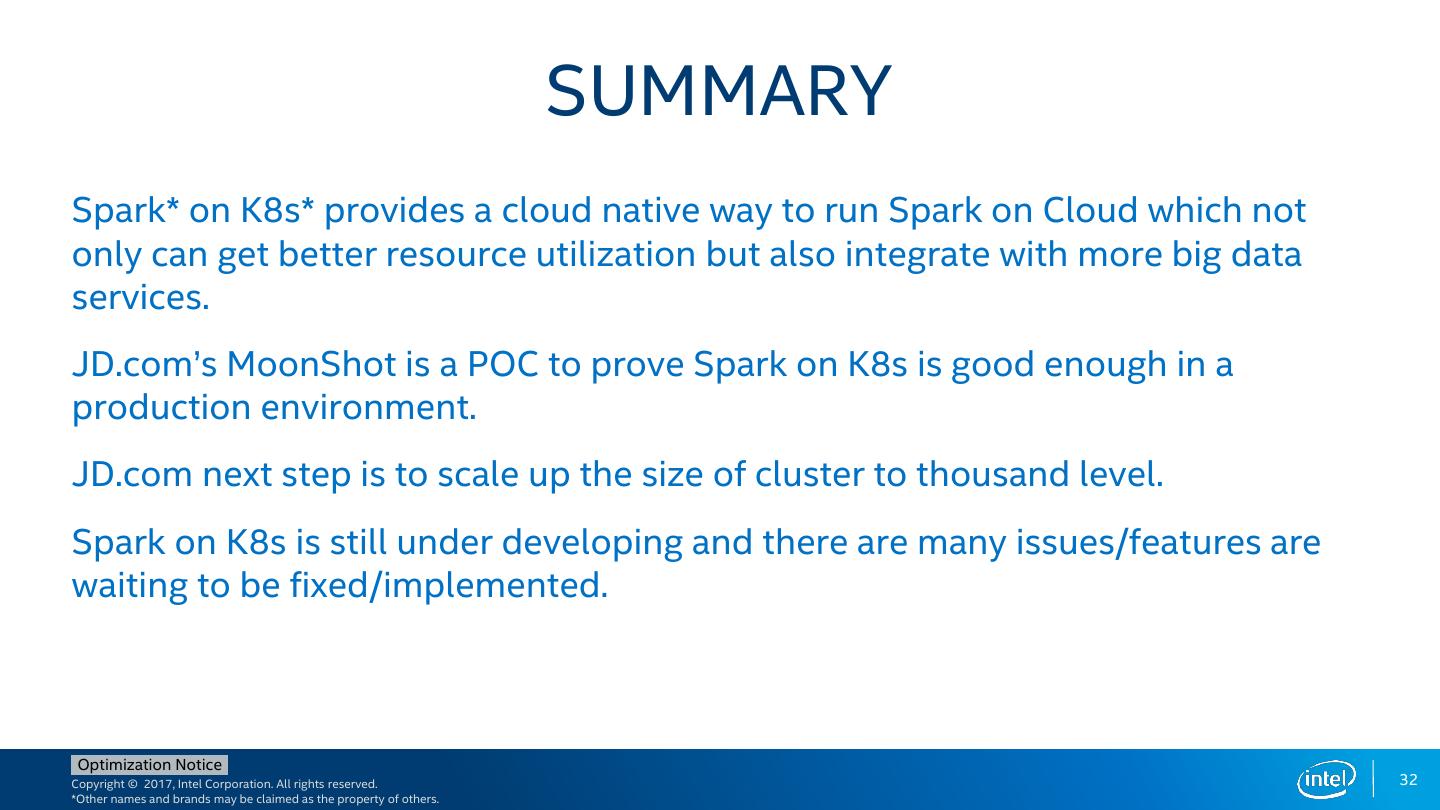 SUMMARY

Spark* on K8s* provides a cloud native way to run Spark on Cloud which not only can get better resource utilization but also integrate with more big data services.

JD.com's MoonShot is a POC to prove Spark on K8s is good enough in a production environment.

JD.com next step is to scale up the size of cluster to thousand level.

Spark on K8s is still under developing and there are many issues/features are waiting to be fixed/implemented.

Optimization Notice
Copyright © 2017, Intel Corporation. All rights reserved.
*Other names and brands may be claimed as the property of others.

intel

32